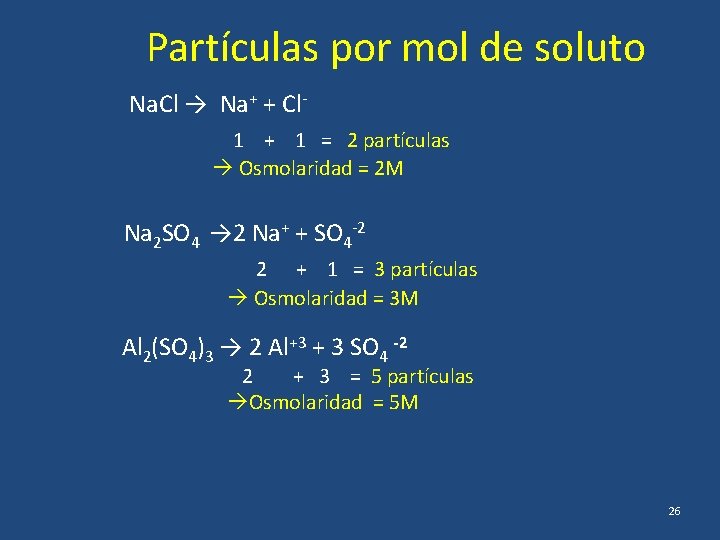 Partículas por mol de soluto

$NaCl \rightarrow Na^+ + Cl^-$

1 + 1 = 2 partículas

→ Osmolaridad = 2M

$Na_2SO_4 \rightarrow 2\ Na^+ + SO_4^{-2}$

2 + 1 = 3 partículas

→ Osmolaridad = 3M

$Al_2(SO_4)_3 \rightarrow 2\ Al^{+3} + 3\ SO_4^{-2}$

2 + 3 = 5 partículas

→Osmolaridad = 5M

26